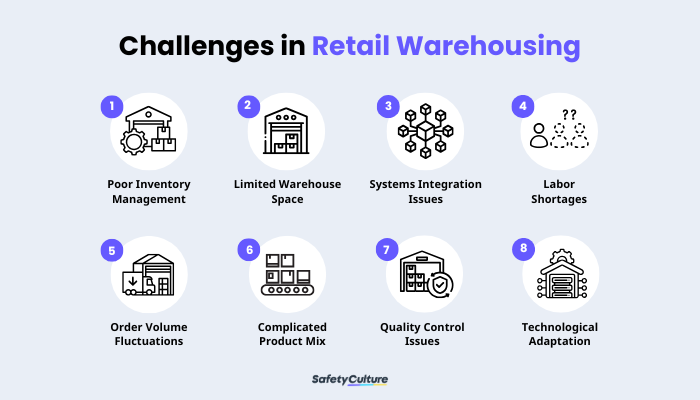 Challenges in Retail Warehousing

1
Poor Inventory Management

2
Limited Warehouse Space

3
Systems Integration Issues

4
??
Labor Shortages

5
Order Volume Fluctuations

6
Complicated Product Mix

7
Quality Control Issues

8
Technological Adaptation

SafetyCulture